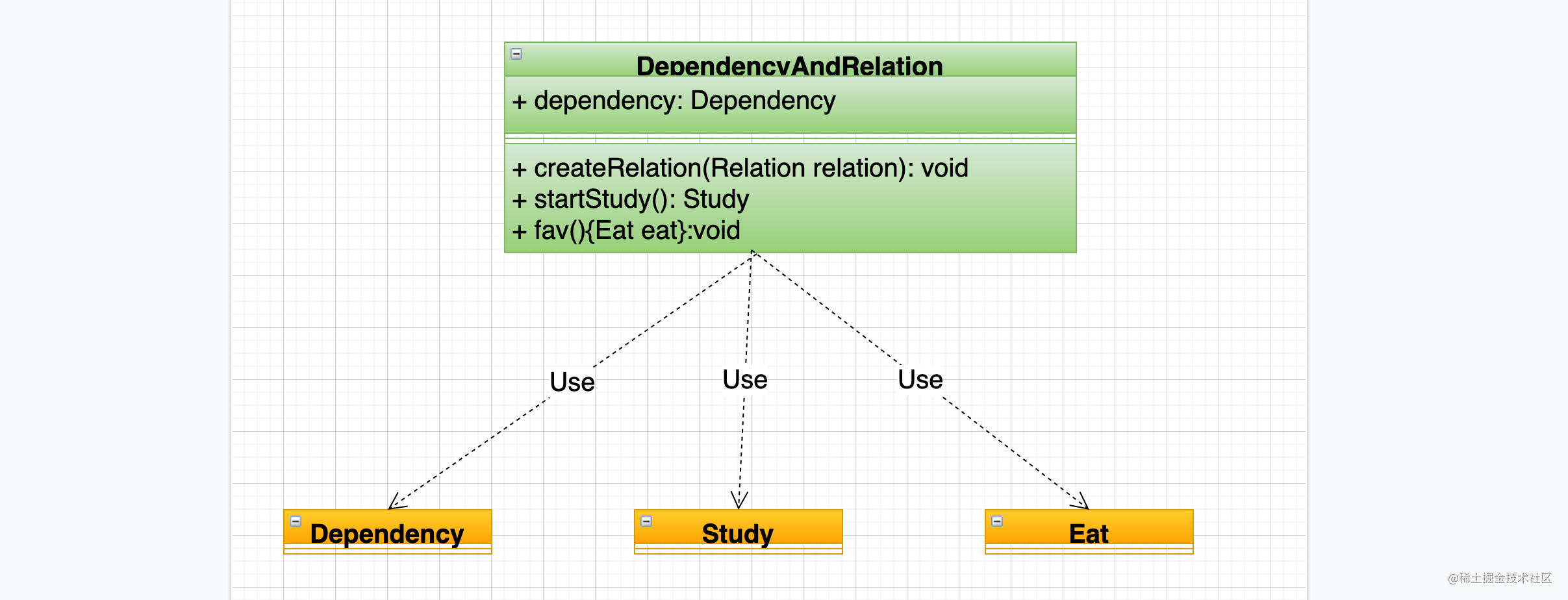 DependencyAndRelation
+ dependency: Dependency

+ createRelation(Relation relation): void
+ startStudy(): Study
+ fav(){Eat eat}:void

Use
Use
Use

Dependency
Study
Eat

@稀土掘金技术社区